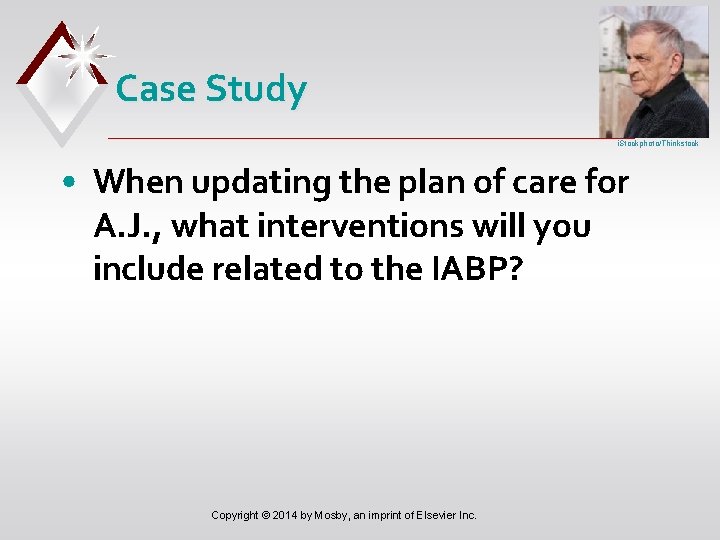 Case Study

iStockphoto/Thinkstock

• When updating the plan of care for A.J., what interventions will you include related to the IABP?

Copyright © 2014 by Mosby, an imprint of Elsevier Inc.